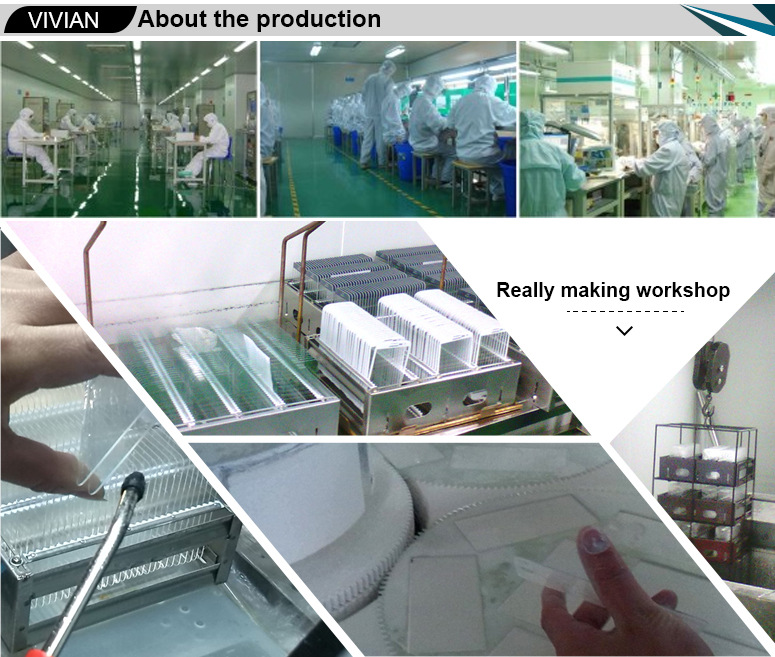 VIVIAN About the production

Really making workshop